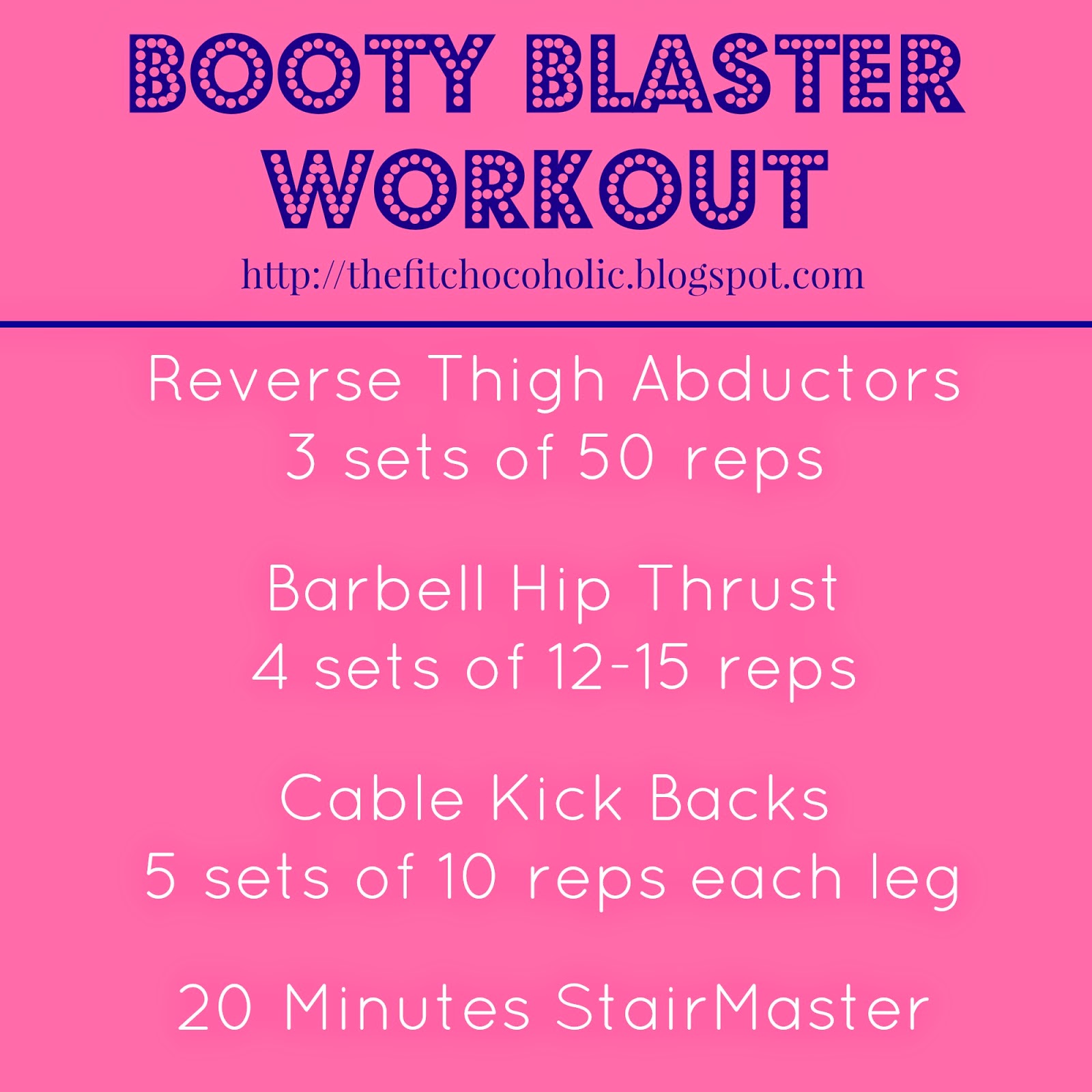 BOOTY BLASTER WORKOUT
http://thefitchocoholic.blogspot.com

Reverse Thigh Abductors
3 sets of 50 reps

Barbell Hip Thrust
4 sets of 12-15 reps

Cable Kick Backs
5 sets of 10 reps each leg

20 Minutes StairMaster